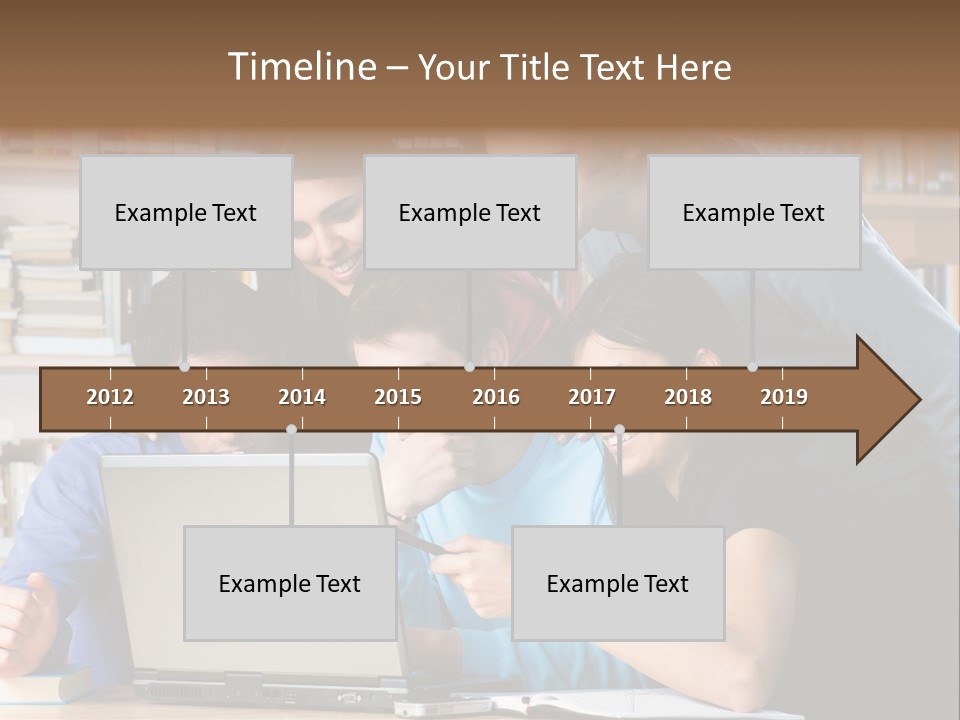 Timeline – Your Title Text Here

Example Text

Example Text

Example Text

2012 2013 2014 2015 2016 2017 2018 2019

Example Text

Example Text